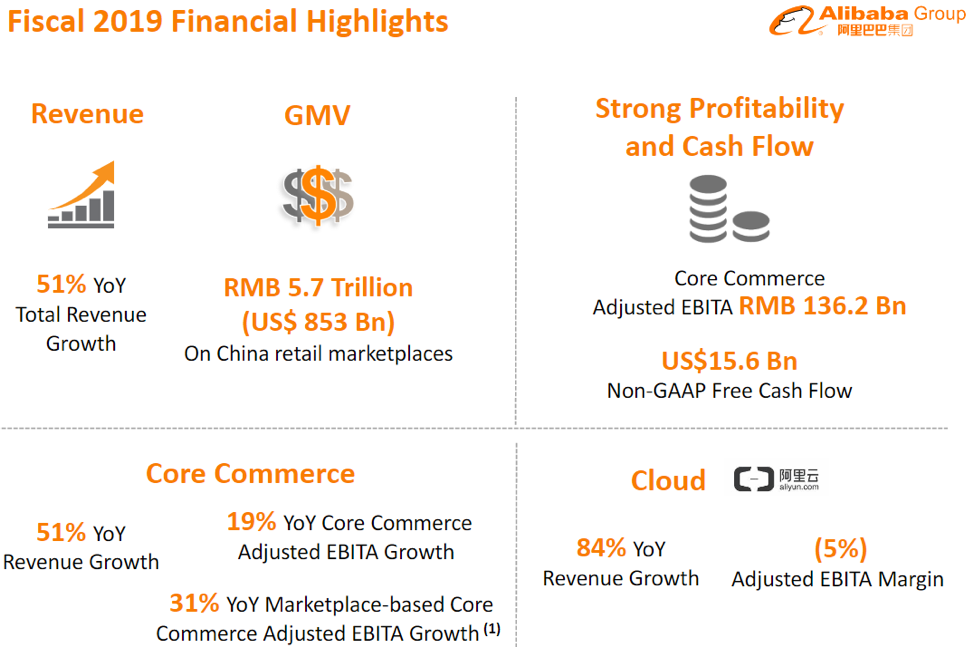 Fiscal 2019 Financial Highlights

Alibaba Group
阿里巴巴集团

Revenue

51% YoY
Total Revenue Growth

GMV

$$$

RMB 5.7 Trillion
(US$ 853 Bn)
On China retail marketplaces

Strong Profitability and Cash Flow

Core Commerce
Adjusted EBITA RMB 136.2 Bn

US$15.6 Bn
Non-GAAP Free Cash Flow

Core Commerce

51% YoY
Revenue Growth

19% YoY Core Commerce
Adjusted EBITA Growth

31% YoY Marketplace-based Core Commerce Adjusted EBITA Growth $^{(1)}$

Cloud

阿里云
aliyun.com

84% YoY
Revenue Growth

(5%)
Adjusted EBITA Margin